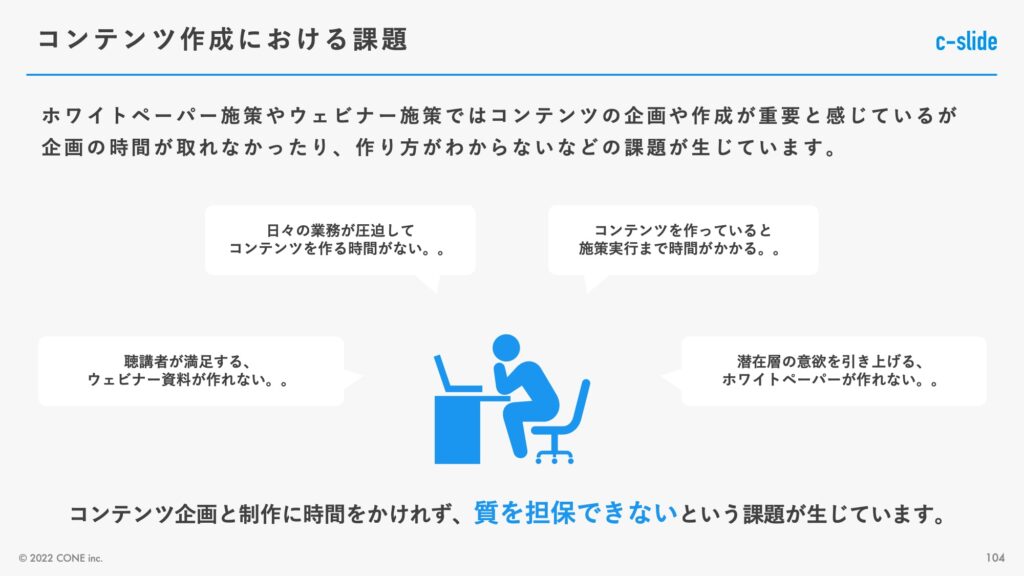 コンテンツ作成における課題

c-slide

ホワイトペーパー施策やウェビナー施策ではコンテンツの企画や作成が重要と感じているが企画の時間が取れなかったり、作り方がわからないなどの課題が生じています。

日々の業務が圧迫して
コンテンツを作る時間がない。。

コンテンツを作っていると
施策実行まで時間がかかる。。

聴講者が満足する、
ウェビナー資料が作れない。。

潜在層の意欲を引き上げる、
ホワイトペーパーが作れない。。

コンテンツ企画と制作に時間をかけれず、質を担保できないという課題が生じています。

© 2022 CONE inc.

104